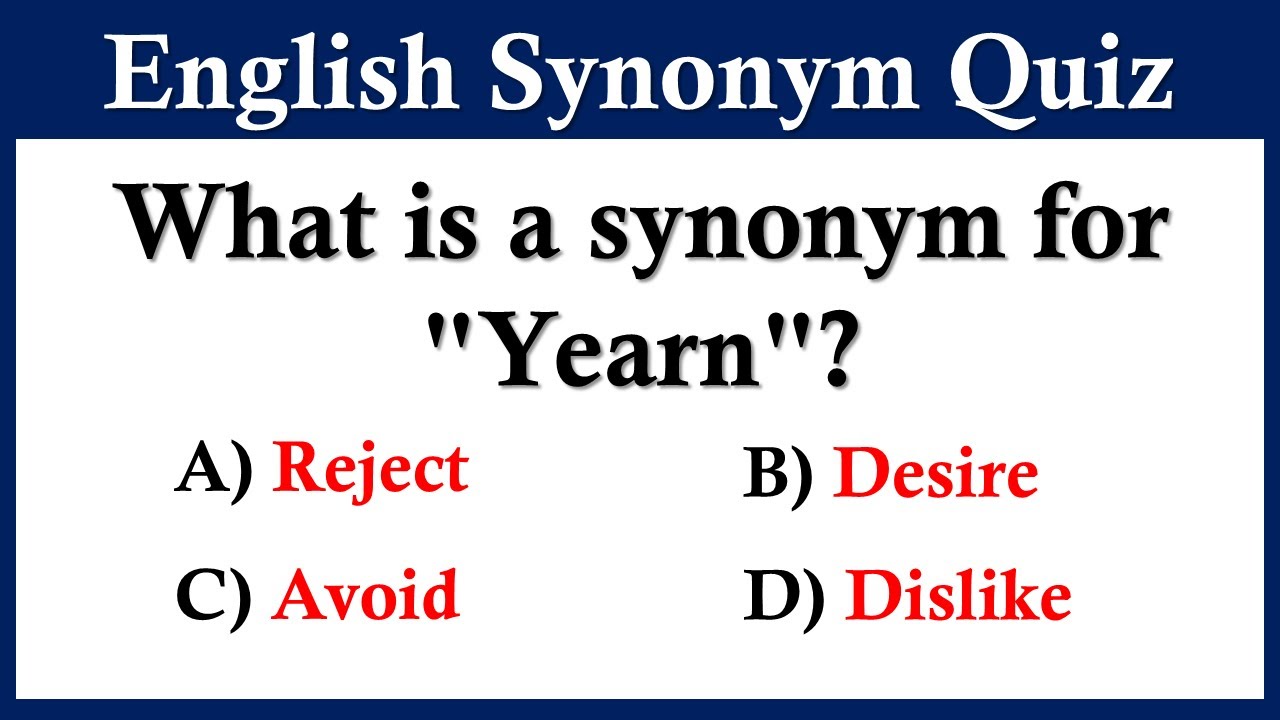 English Synonym Quiz

What is a synonym for "Yearn"?

A) Reject
B) Desire
C) Avoid
D) Dislike